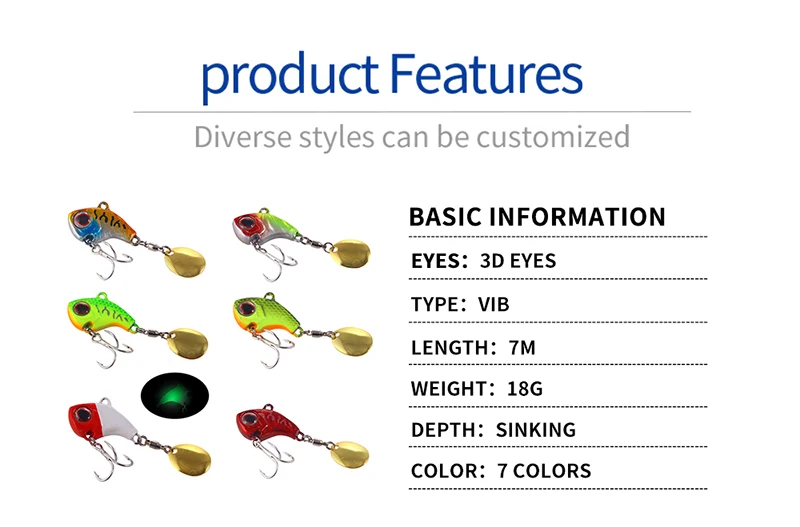 product Features

Diverse styles can be customized

BASIC INFORMATION

EYES: 3D EYES

TYPE: VIB

LENGTH: 7M

WEIGHT: 18G

DEPTH: SINKING

COLOR: 7 COLORS